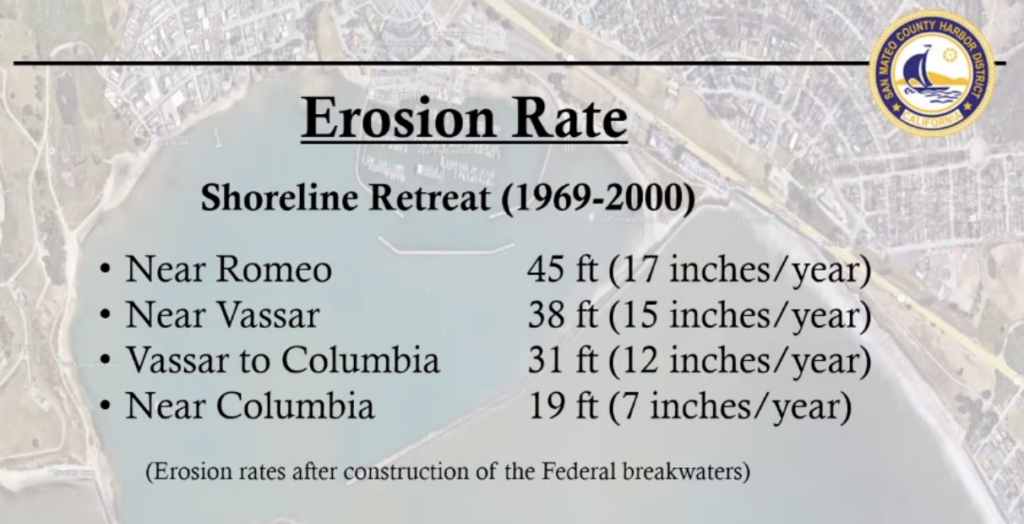 SAN MATEO COUNTY HARBOR DISTRICT
CALIFORNIA

Erosion Rate

Shoreline Retreat (1969-2000)

• Near Romeo 45 ft (17 inches/year)
• Near Vassar 38 ft (15 inches/year)
• Vassar to Columbia 31 ft (12 inches/year)
• Near Columbia 19 ft (7 inches/year)

(Erosion rates after construction of the Federal breakwaters)